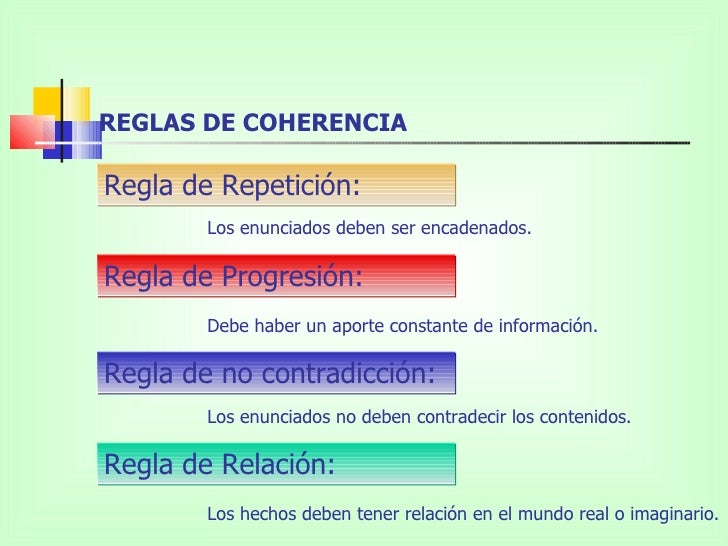 REGLAS DE COHERENCIA

Regla de Repetición:

Los enunciados deben ser encadenados.

Regla de Progresión:

Debe haber un aporte constante de información.

Regla de no contradicción:

Los enunciados no deben contradecir los contenidos.

Regla de Relación:

Los hechos deben tener relación en el mundo real o imaginario.